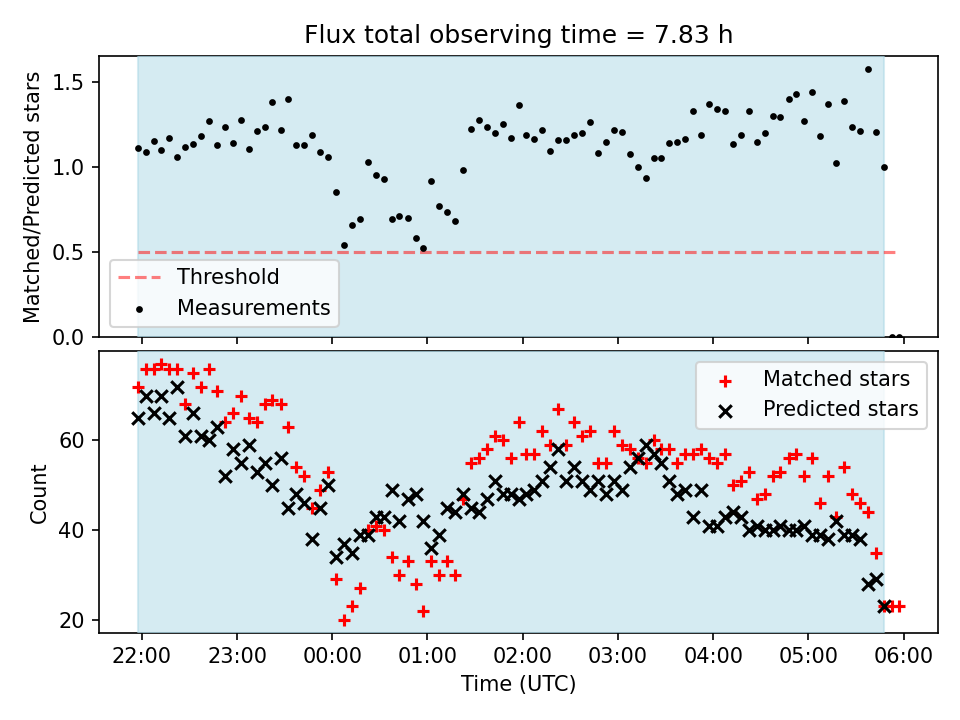 Flux total observing time = 7.83 h

Matched/Predicted stars

1.5
1.0
0.5
0.0

Threshold
Measurements

Count

60
40
20

Matched stars
Predicted stars

22:00
23:00
00:00
01:00
02:00
03:00
04:00
05:00
06:00

Time (UTC)